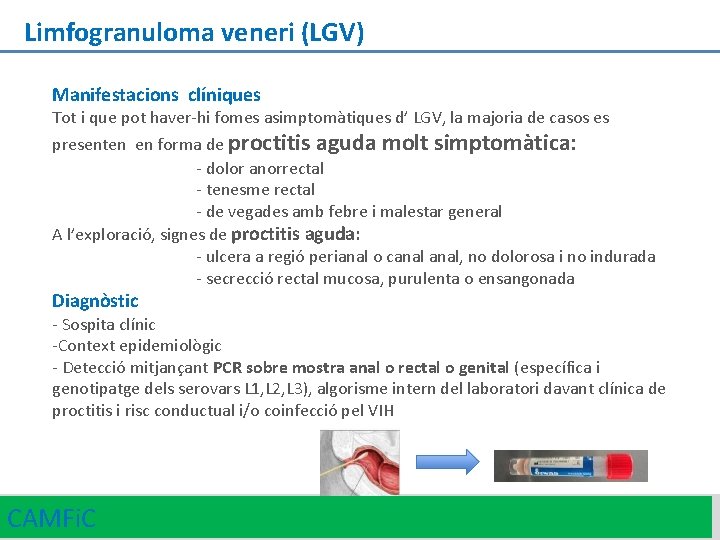 Limfogranuloma veneri (LGV)

Manifestacions clíniques
Tot i que pot haver-hi fomes asimptomàtiques d' LGV, la majoria de casos es presenten en forma de proctitis aguda molt simptomàtica:
- dolor anorrectal
- tenesme rectal
- de vegades amb febre i malestar general
A l'exploració, signes de proctitis aguda:
- ulcera a regió perianal o canal anal, no dolorosa i no indurada
- secrecció rectal mucosa, purulenta o ensangonada

Diagnòstic
- Sospita clínic
-Context epidemiològic
- Detecció mitjançant PCR sobre mostra anal o rectal o genital (específica i genotipatge dels serovars L1,L2,L3), algorisme intern del laboratori davant clínica de proctitis i risc conductual i/o coinfecció pel VIH

CAMFiC